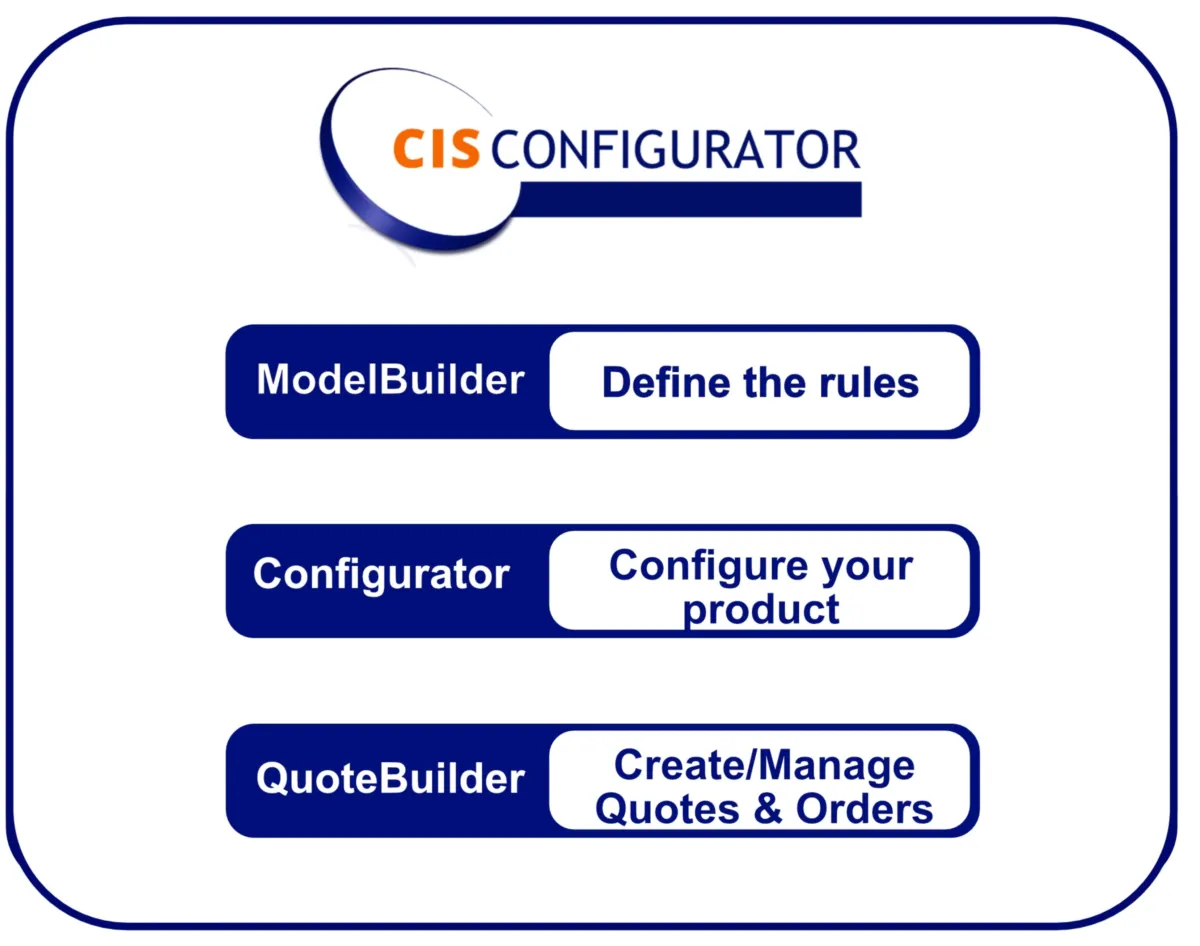 CIS CONFIGURATOR

ModelBuilder
Define the rules

Configurator
Configure your product

QuoteBuilder
Create/Manage Quotes & Orders